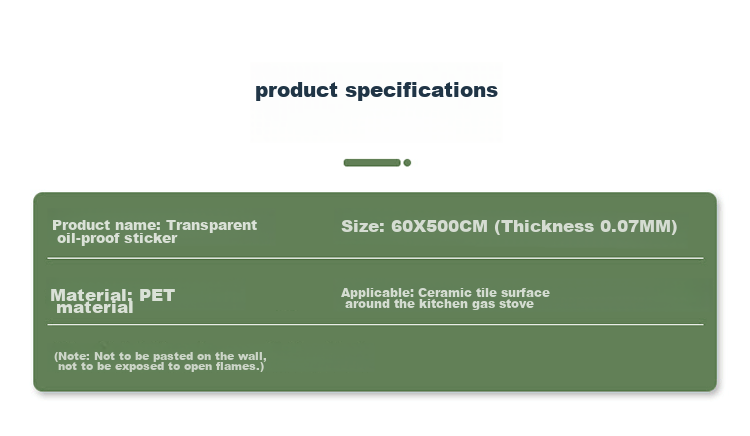 product specifications

Product name: Transparent oil-proof sticker

Size: 60X500CM (Thickness 0.07MM)

Material: PET material

Applicable: Ceramic tile surface around the kitchen gas stove

(Note: Not to be pasted on the wall, not to be exposed to open flames.)